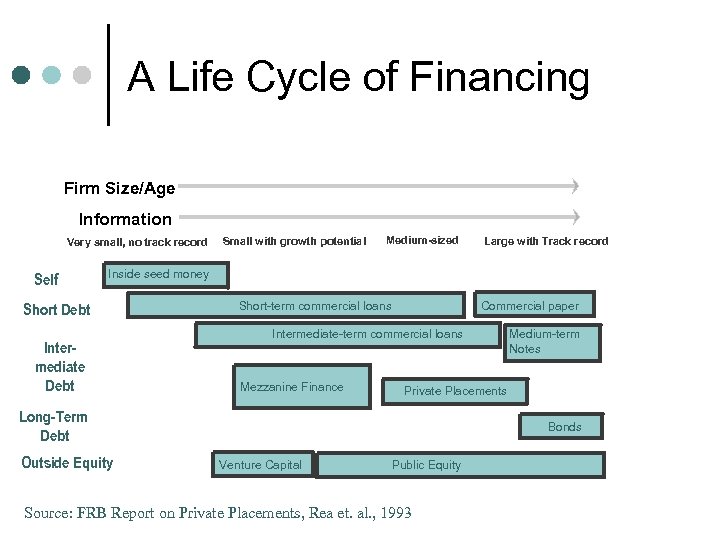 A Life Cycle of Financing

Firm Size/Age

Information

Very small, no track record

Small with growth potential

Medium-sized

Large with Track record

Self

Inside seed money

Short Debt

Short-term commercial loans

Commercial paper

Intermediate Debt

Intermediate-term commercial loans

Medium-term Notes

Mezzanine Finance

Private Placements

Long-Term Debt

Bonds

Outside Equity

Venture Capital

Public Equity

Source: FRB Report on Private Placements, Rea et. al., 1993